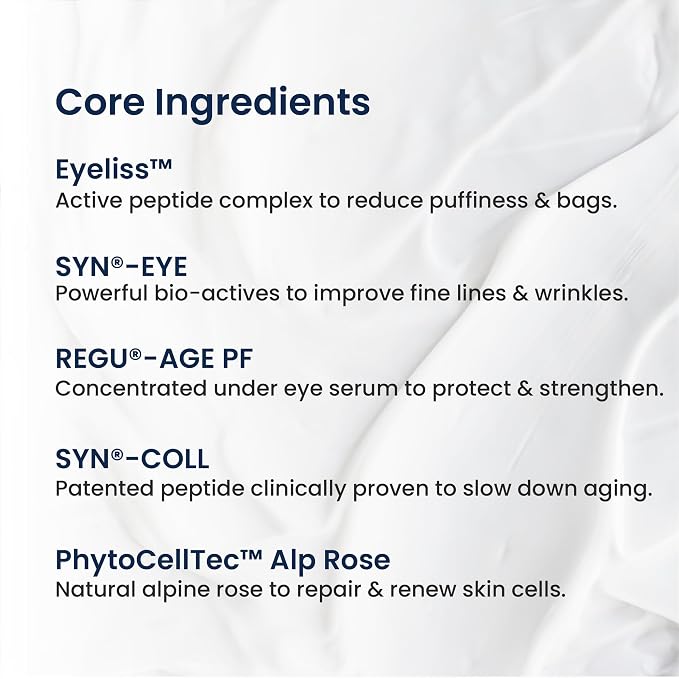 Core Ingredients

Eyeliss™
Active peptide complex to reduce puffiness & bags.

SYN®-EYE
Powerful bio-actives to improve fine lines & wrinkles.

REGU®-AGE PF
Concentrated under eye serum to protect & strengthen.

SYN®-COLL
Patented peptide clinically proven to slow down aging.

PhytoCellTec™ Alp Rose
Natural alpine rose to repair & renew skin cells.